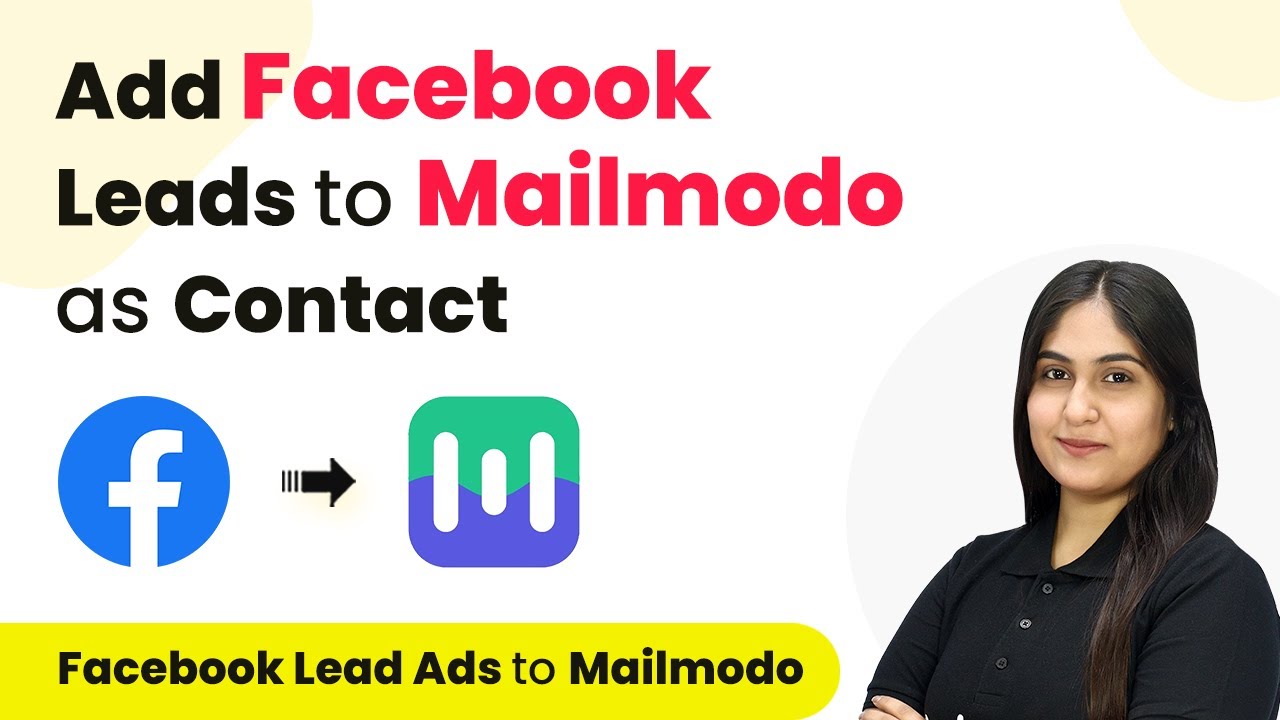 Add Facebook Leads to Mailmodo as Contact

Facebook Lead Ads to Mailmodo